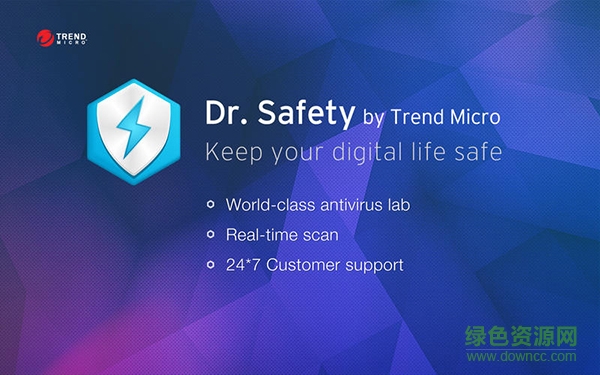 TREND MICRO

Dr. Safety by Trend Micro

Keep your digital life safe

World-class antivirus lab

Real-time scan

24*7 Customer support

绿色资源网
www.downcc.com